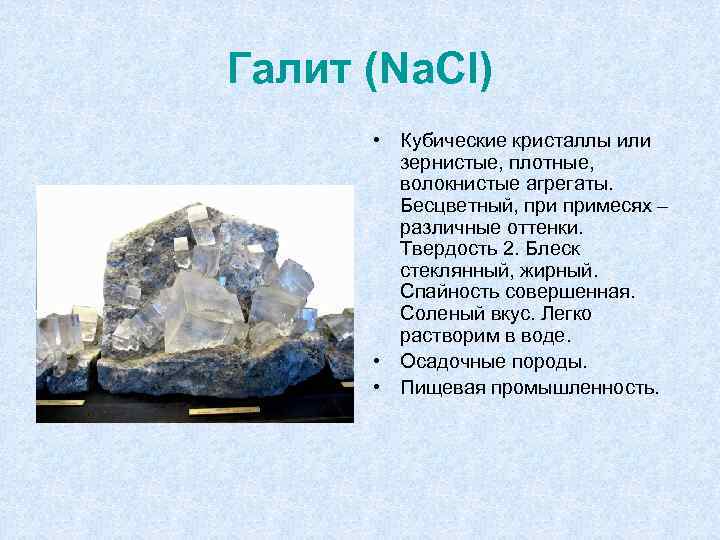 Галит (NaCl)

• Кубические кристаллы или зернистые, плотные, волокнистые агрегаты. Бесцветный, при примесях – различные оттенки. Твердость 2. Блеск стеклянный, жирный. Спайность совершенная. Соленый вкус. Легко растворим в воде.
• Осадочные породы.
• Пищевая промышленность.